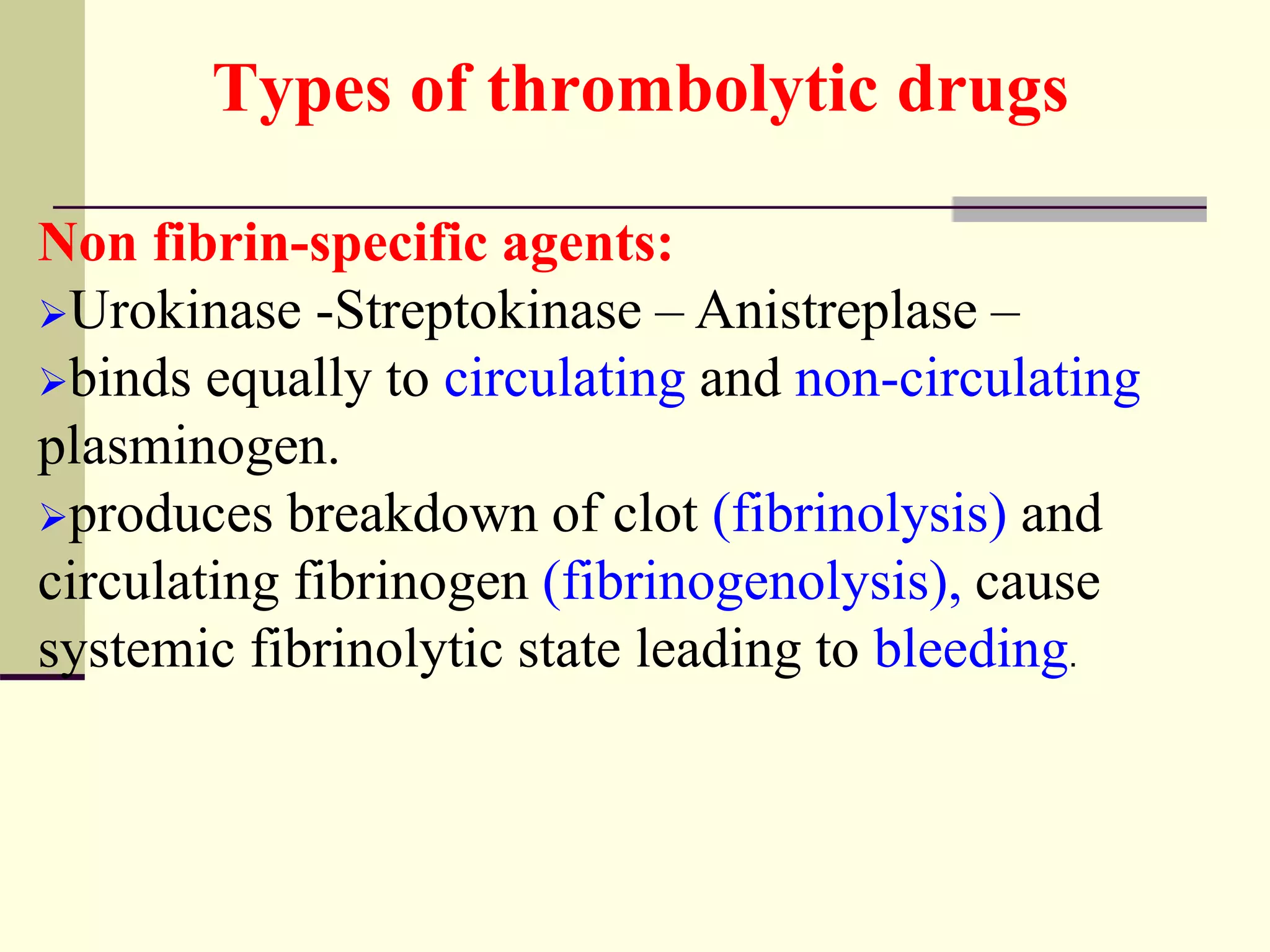 Types of thrombolytic drugs

Non fibrin-specific agents:

➢Urokinase -Streptokinase – Anistreplase –

➢binds equally to circulating and non-circulating plasminogen.

➢produces breakdown of clot (fibrinolysis) and circulating fibrinogen (fibrinogenolysis), cause systemic fibrinolytic state leading to bleeding.